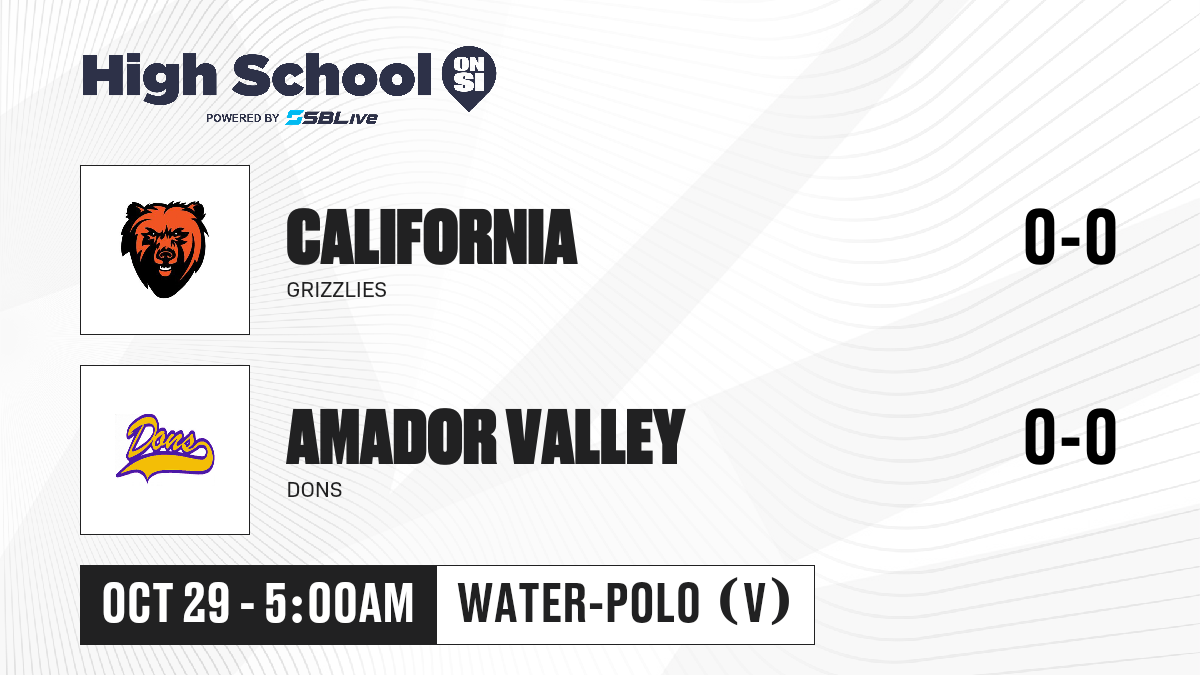 High School ON SI
POWERED BY SBLive

CALIFORNIA
GRIZZLIES
0-0

Dons
AMADOR VALLEY
DONS
0-0

OCT 29 - 5:00AM
WATER-POLO (V)